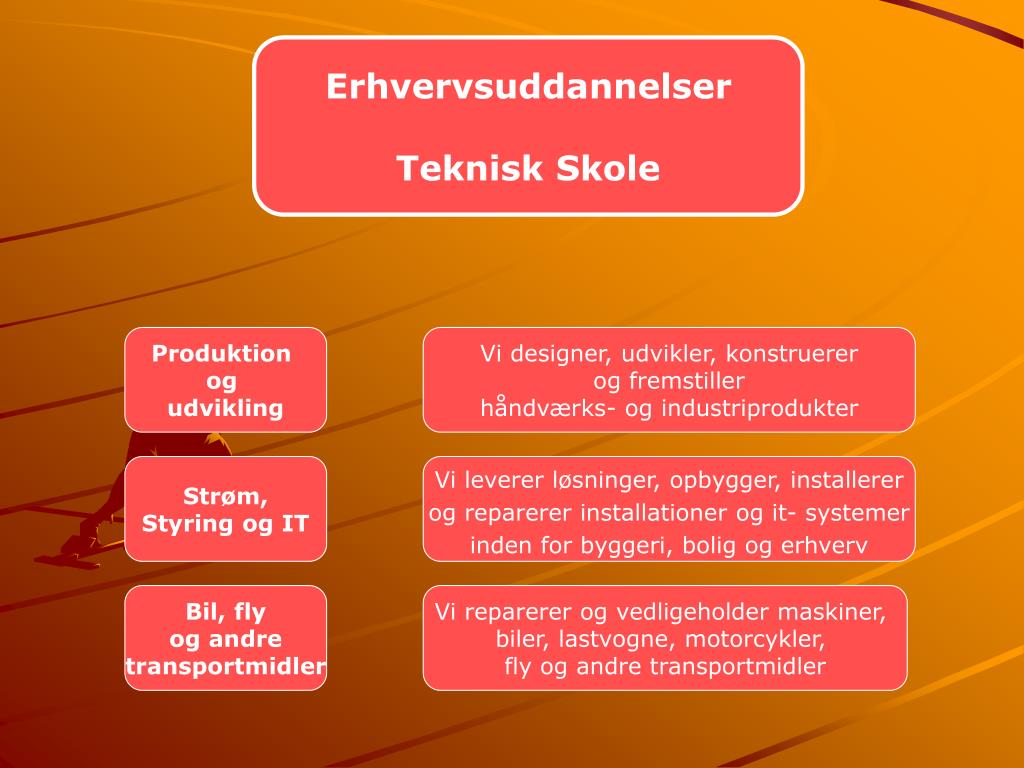 Erhvervsuddannelser

Teknisk Skole

Produktion og udvikling

Vi designer, udvikler, konstruerer og fremstiller håndværks- og industriprodukter

Strøm, Styring og IT

Vi leverer løsninger, opbygger, installerer og reparerer installationer og it- systemer inden for byggeri, bolig og erhverv

Bil, fly og andre transportmidler

Vi reparerer og vedligeholder maskiner, biler, lastvogne, motorcykler, fly og andre transportmidler